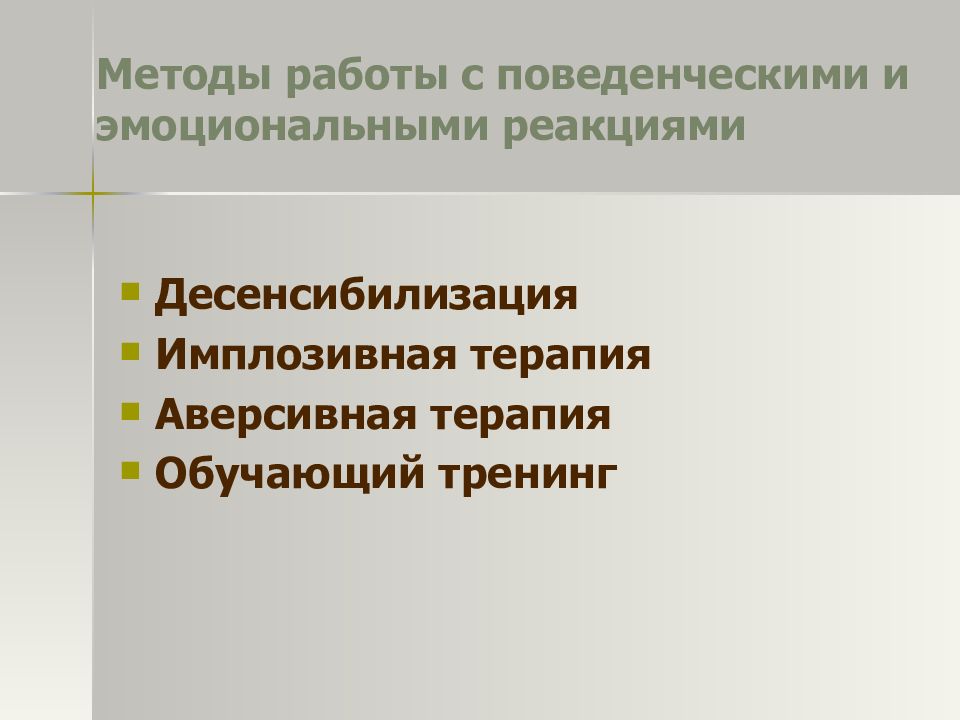 Методы работы с поведенческими и эмоциональными реакциями

- Десенсибилизация
- Имплозивная терапия
- Аверсивная терапия
- Обучающий тренинг